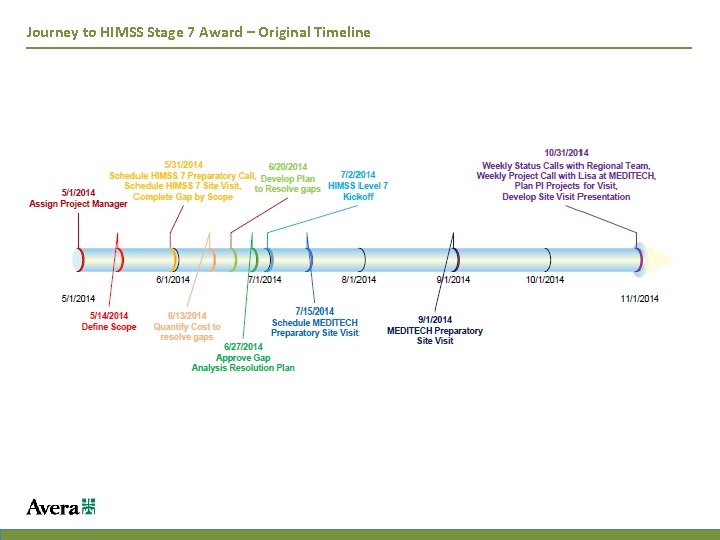 Journey to HIMSS Stage 7 Award – Original Timeline

5/1/2014
Assign Project Manager

5/31/2014
Schedule HIMSS 7 Preparatory Call,
Schedule HIMSS 7 Site Visit,
Complete Gap by Scope

6/20/2014
Develop Plan
to Resolve gaps

7/2/2014
HIMSS Level 7
Kickoff

10/31/2014
Weekly Status Calls with Regional Team,
Weekly Project Call with Lisa at MEDITECH,
Plan PI Projects for Visit,
Develop Site Visit Presentation

5/1/2014
6/1/2014
7/1/2014
8/1/2014
9/1/2014
10/1/2014
11/1/2014

5/14/2014
Define Scope

6/13/2014
Quantify Cost to
resolve gaps

6/27/2014
Approve Gap
Analysis Resolution Plan

7/15/2014
Schedule MEDITECH
Preparatory Site Visit

9/1/2014
MEDITECH Preparatory
Site Visit

Avera